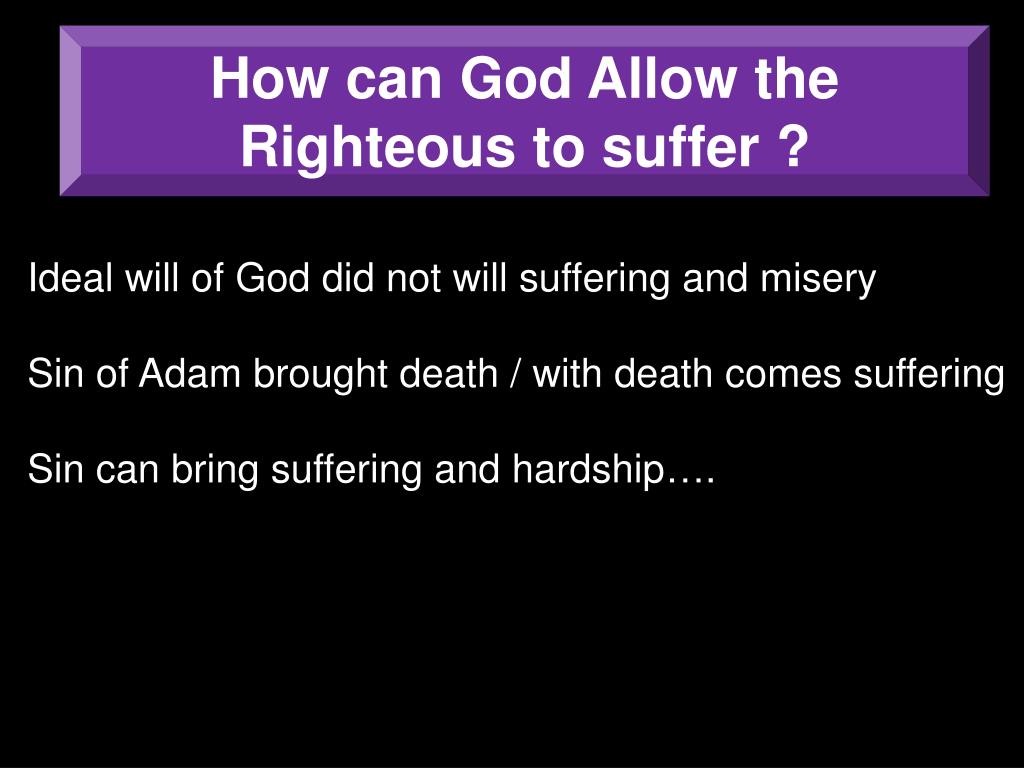 How can God Allow the Righteous to suffer ?

Ideal will of God did not will suffering and misery

Sin of Adam brought death / with death comes suffering

Sin can bring suffering and hardship….